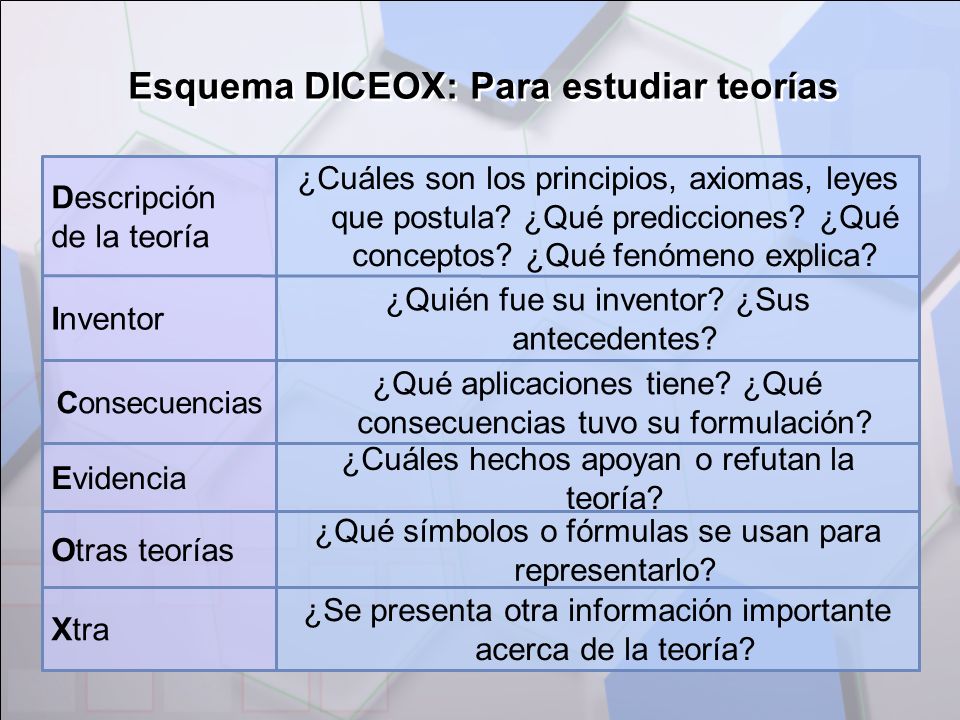 Esquema DICEOX: Para estudiar teorías

| | |
|---|---|
| Descripción de la teoría | ¿Cuáles son los principios, axiomas, leyes que postula? ¿Qué predicciones? ¿Qué conceptos? ¿Qué fenómeno explica? |
| Inventor | ¿Quién fue su inventor? ¿Sus antecedentes? |
| Consecuencias | ¿Qué aplicaciones tiene? ¿Qué consecuencias tuvo su formulación? |
| Evidencia | ¿Cuáles hechos apoyan o refutan la teoría? |
| Otras teorías | ¿Qué símbolos o fórmulas se usan para representarlo? |
| Xtra | ¿Se presenta otra información importante acerca de la teoría? |